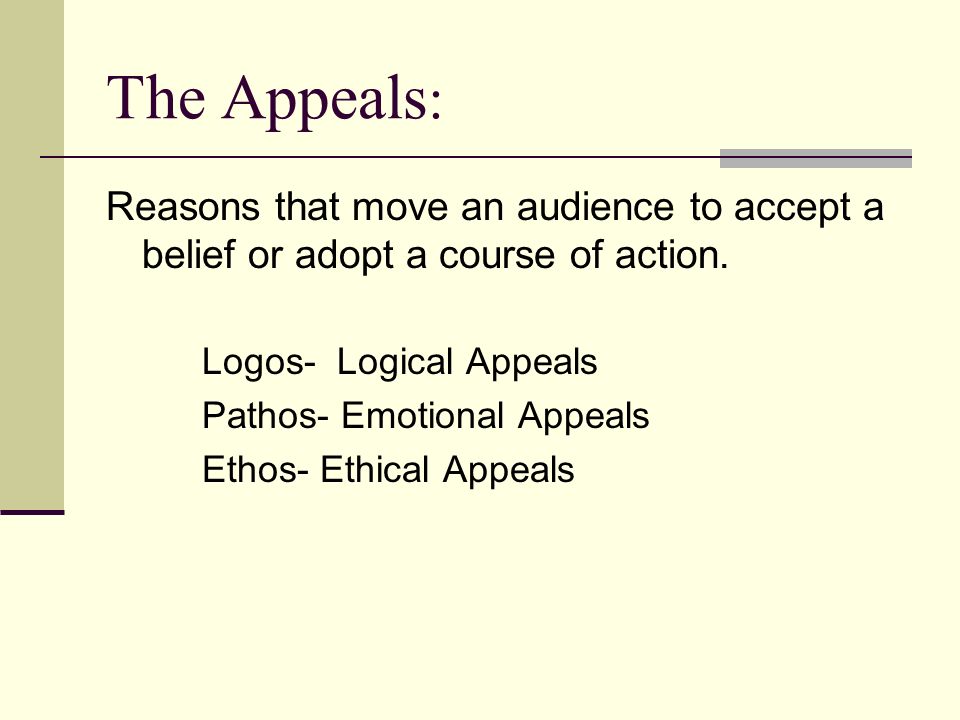 The Appeals:

Reasons that move an audience to accept a belief or adopt a course of action.

Logos- Logical Appeals
Pathos- Emotional Appeals
Ethos- Ethical Appeals